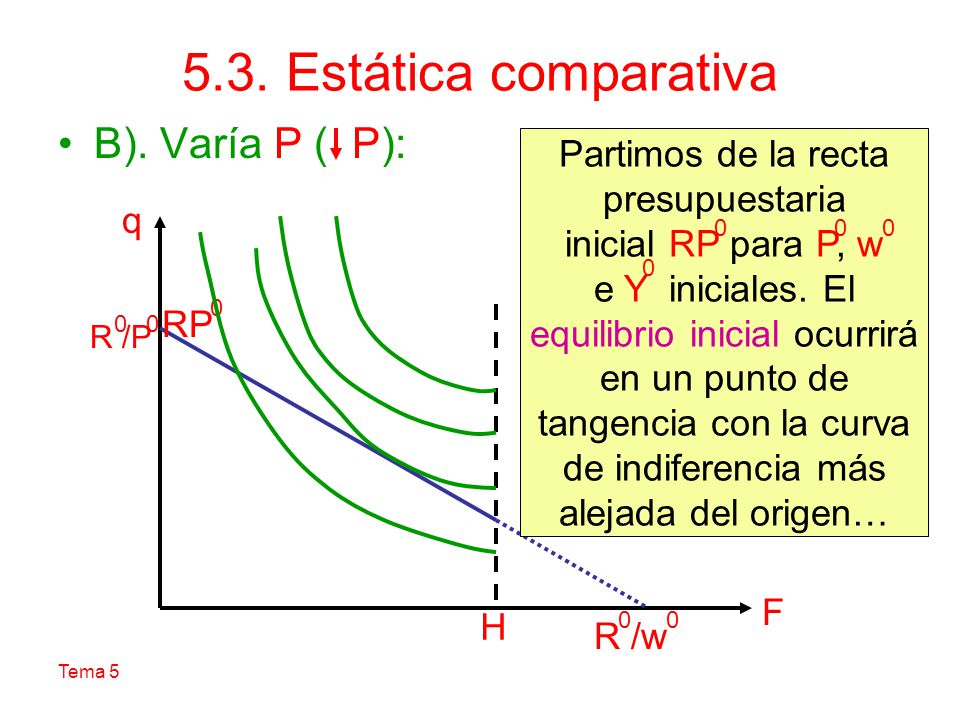 5.3. Estática comparativa

• B). Varía P (↓P):

Partimos de la recta presupuestaria inicial $RP^0$ para $P^0$, $w^0$ e $Y^0$ iniciales. El equilibrio inicial ocurrirá en un punto de tangencia con la curva de indiferencia más alejada del origen…

q

$R^0/P^0$ $RP^0$

H

$R^0/w^0$

F

Tema 5